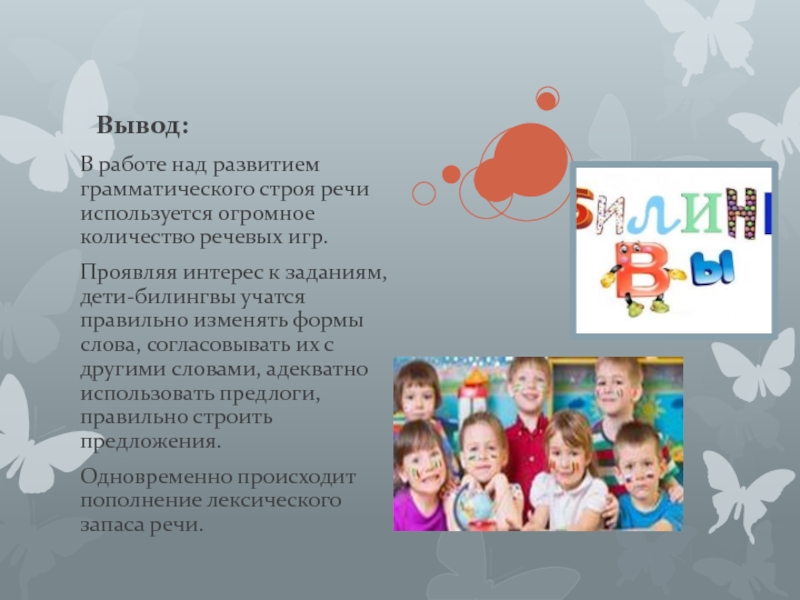 Вывод:

В работе над развитием грамматического строя речи используется огромное количество речевых игр.

Проявляя интерес к заданиям, дети-билингвы учатся правильно изменять формы слова, согласовывать их с другими словами, адекватно использовать предлоги, правильно строить предложения.

Одновременно происходит пополнение лексического запаса речи.

БИЛИНГ
ВЫ